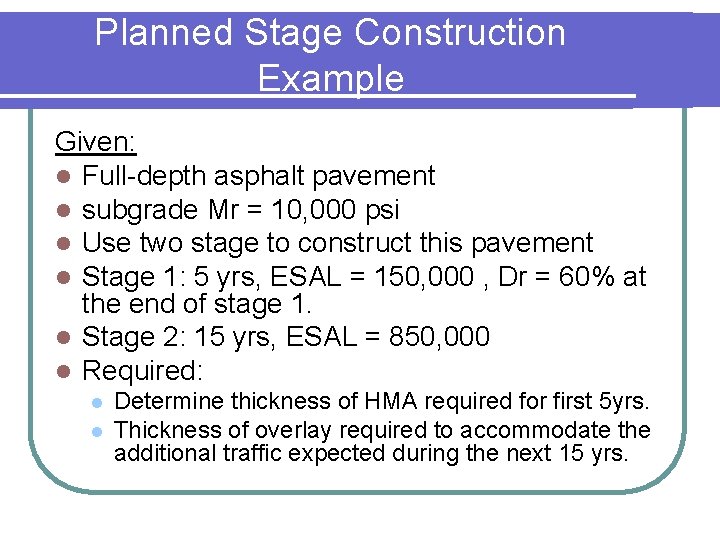 Planned Stage Construction Example

Given:

- Full-depth asphalt pavement
- subgrade Mr = 10,000 psi
- Use two stage to construct this pavement
- Stage 1: 5 yrs, ESAL = 150,000 , Dr = 60% at the end of stage 1.
- Stage 2: 15 yrs, ESAL = 850,000
- Required:
  - Determine thickness of HMA required for first 5yrs.
  - Thickness of overlay required to accommodate the additional traffic expected during the next 15 yrs.